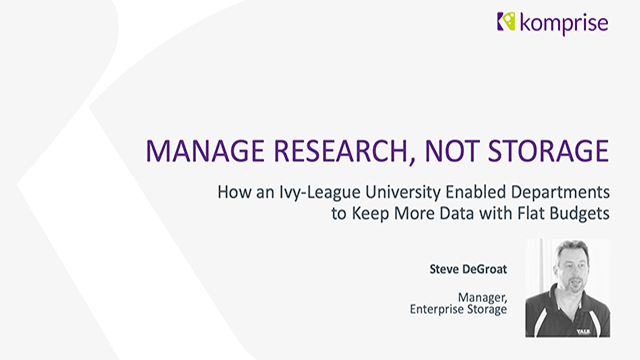 komprise

MANAGE RESEARCH, NOT STORAGE

How an Ivy-League University Enabled Departments to Keep More Data with Flat Budgets

Steve DeGroat

Manager, Enterprise Storage

YALE